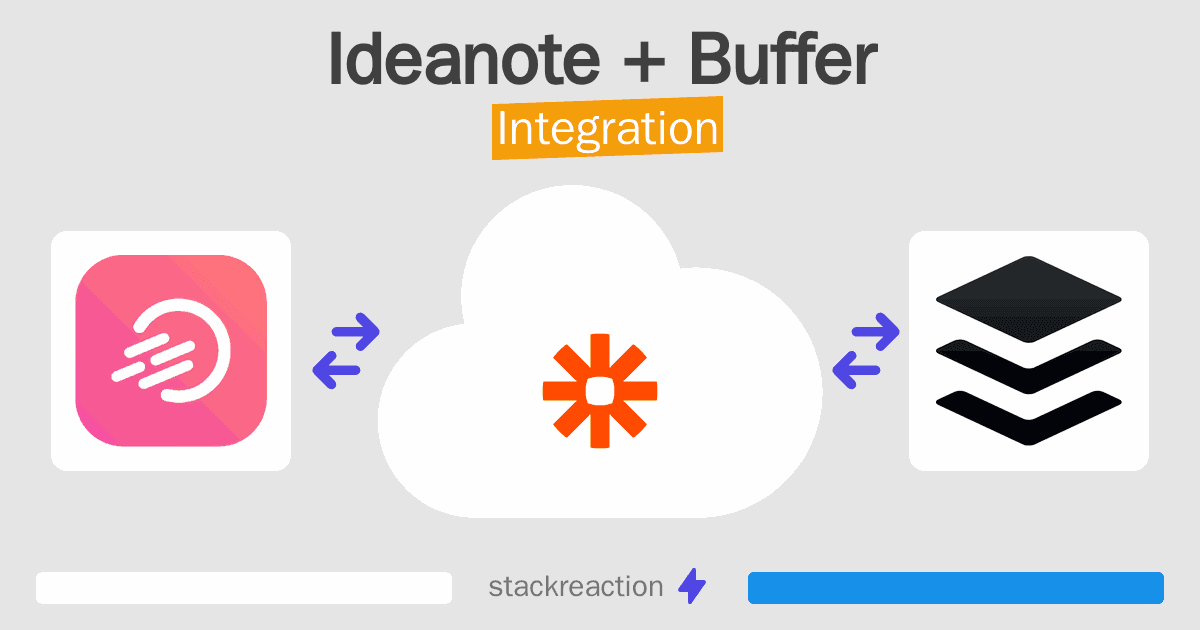 Ideanote + Buffer
Integration

stackreaction